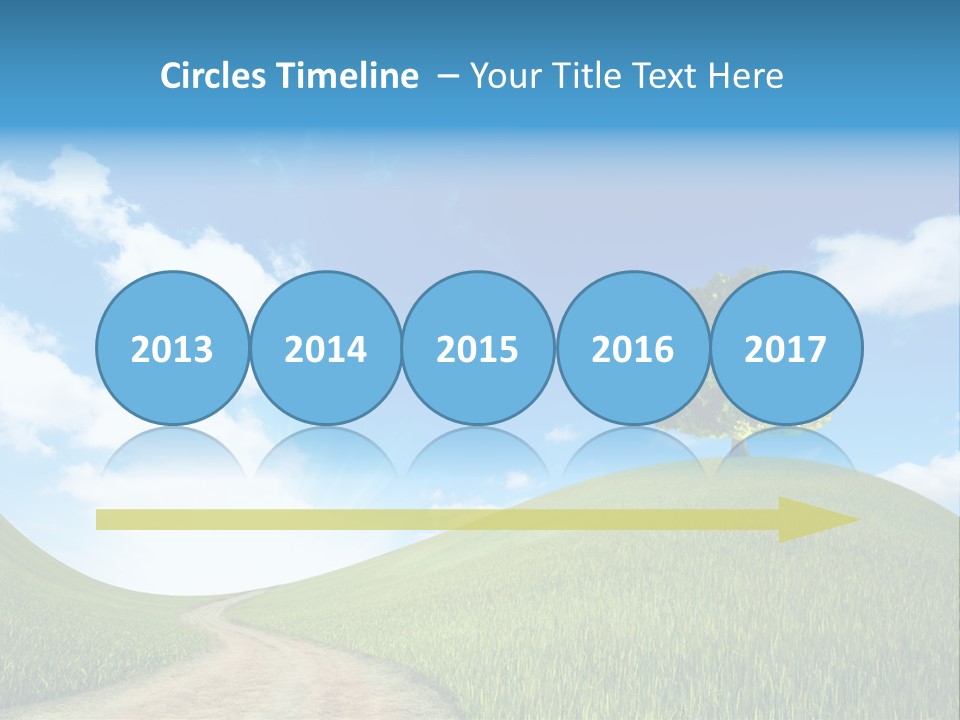 Circles Timeline – Your Title Text Here

2013 2014 2015 2016 2017